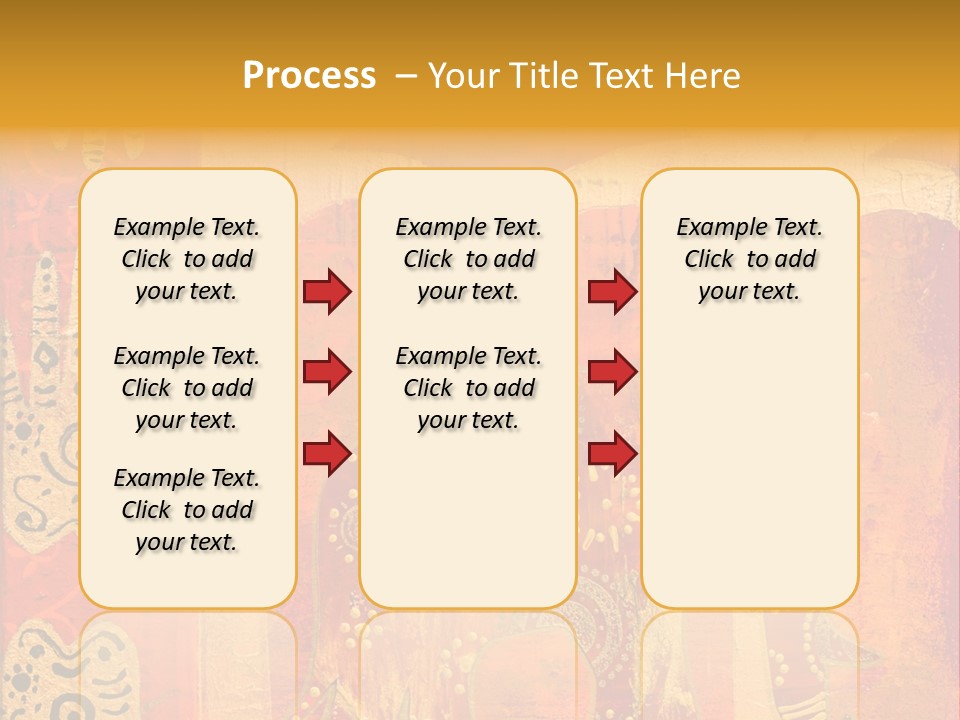 Process – Your Title Text Here

Example Text. Click to add your text.

Example Text. Click to add your text.

Example Text. Click to add your text.

Example Text. Click to add your text.

Example Text. Click to add your text.

Example Text. Click to add your text.